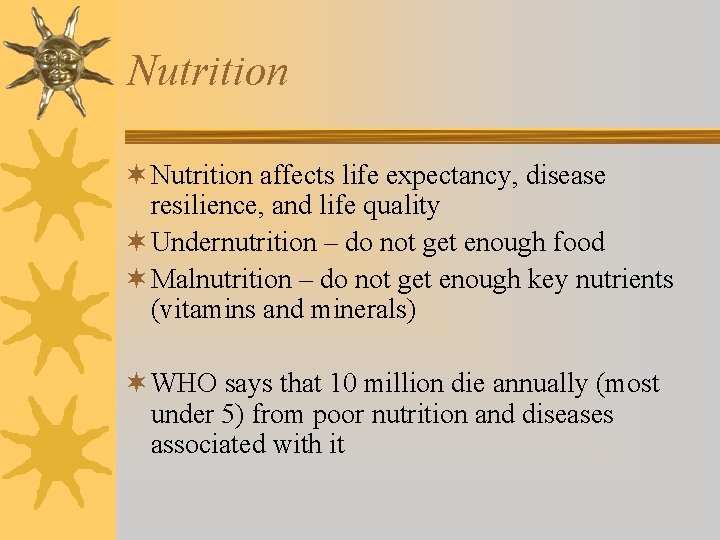 Nutrition

Nutrition affects life expectancy, disease resilience, and life quality

Undernutrition – do not get enough food

Malnutrition – do not get enough key nutrients (vitamins and minerals)

WHO says that 10 million die annually (most under 5) from poor nutrition and diseases associated with it